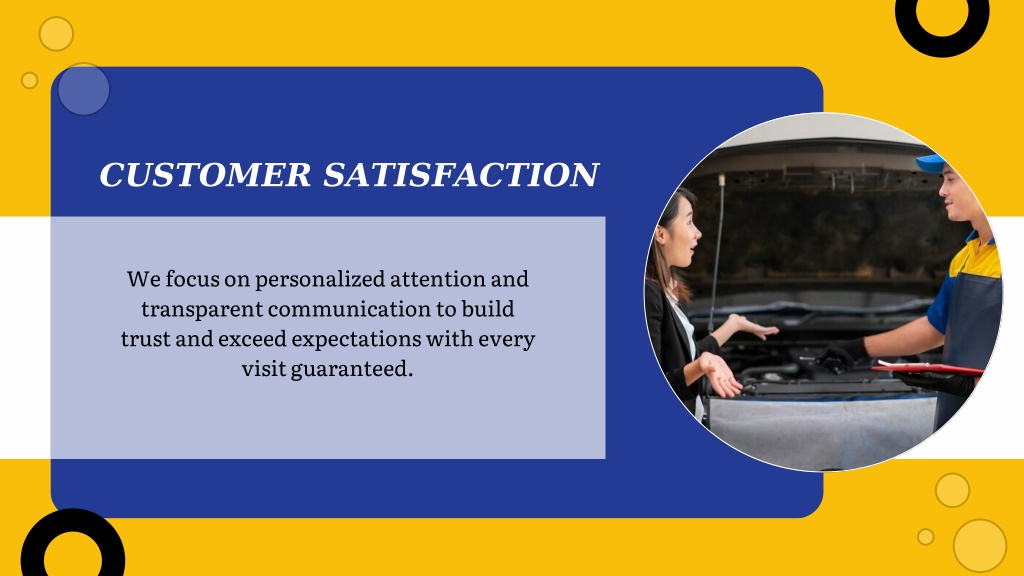 CUSTOMER SATISFACTION

We focus on personalized attention and transparent communication to build trust and exceed expectations with every visit guaranteed.